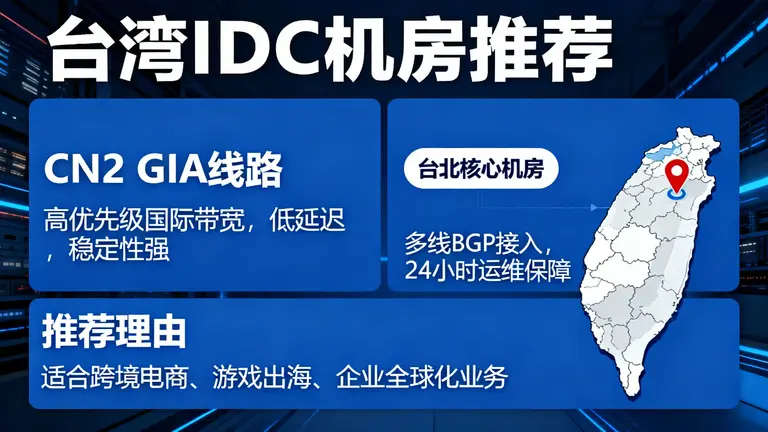 台湾IDC机房推荐

CN2 GIA线路

高优先级国际带宽，低延迟，稳定性强

台北核心机房

多线BGP接入，24小时运维保障

推荐理由

适合跨境电商、游戏出海、企业全球化业务